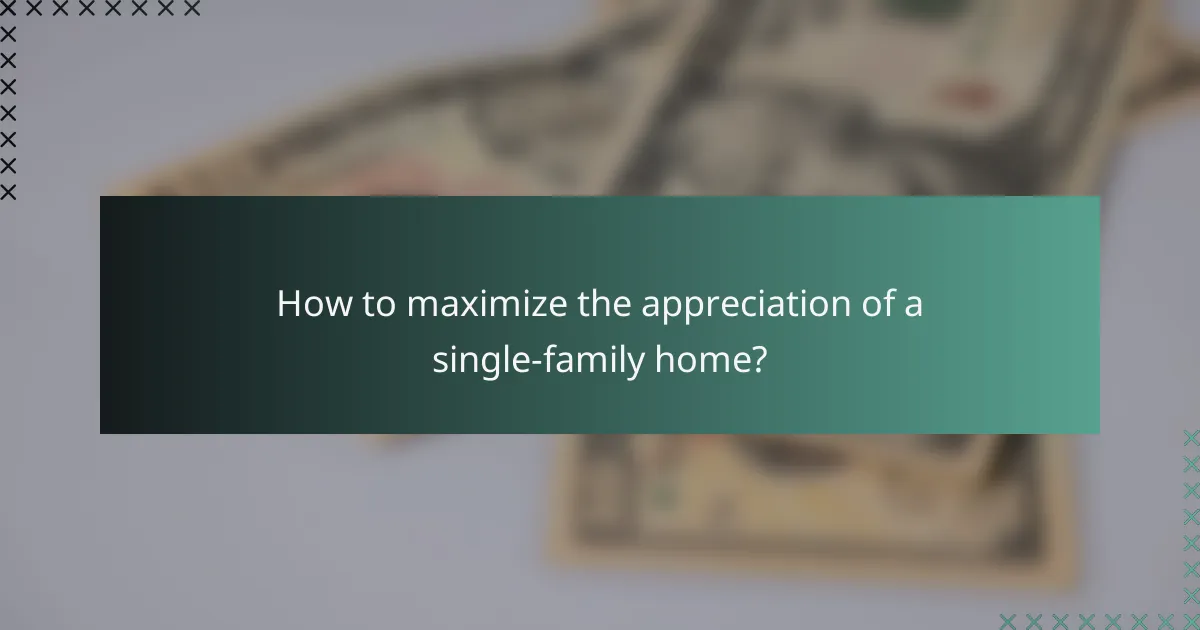 How to maximize the appreciation of a single-family home?